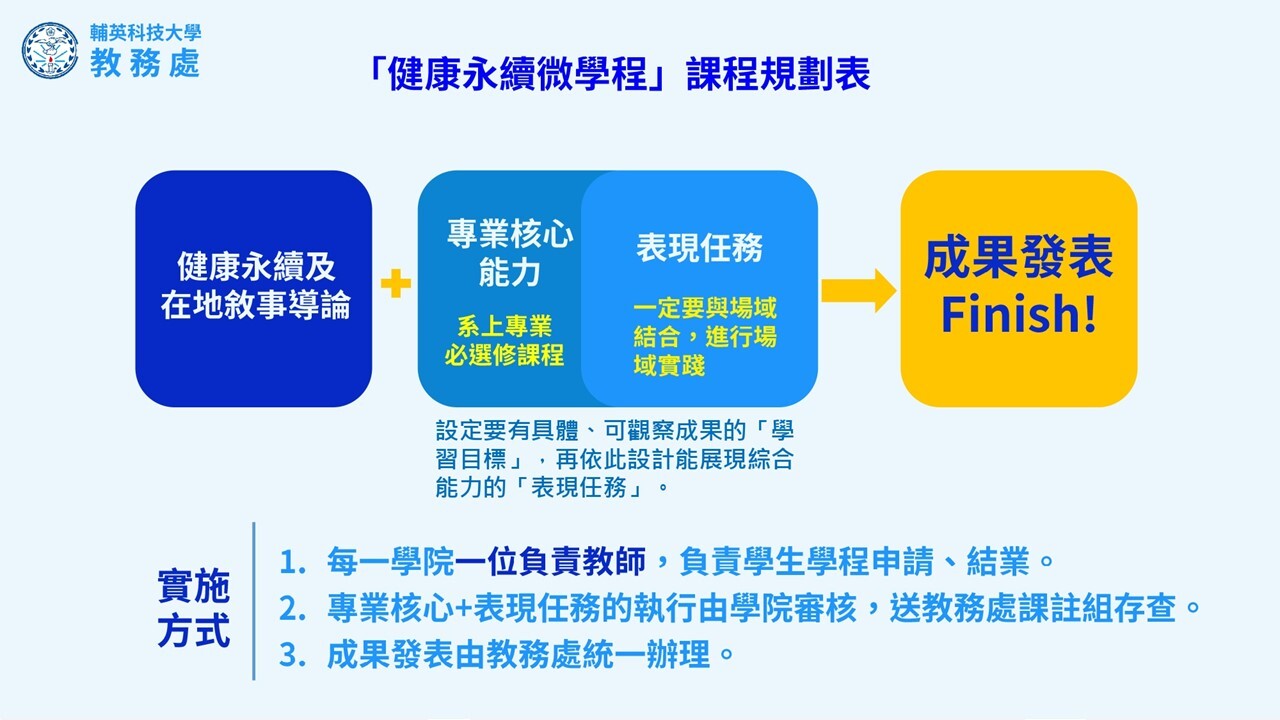 輔英科技大學
教務處

「健康永續微學程」課程規劃表

健康永續及在地敘事導論

+

專業核心能力

系上專業必選修課程

表現任務

一定要與場域結合，進行場域實踐

成果發表 Finish!

設定要有具體、可觀察成果的「學習目標」，再依此設計能展現綜合能力的「表現任務」。

實施方式

1. 每一學院一位負責教師，負責學生學程申請、結業。
2. 專業核心+表現任務的執行由學院審核，送教務處課註組存查。
3. 成果發表由教務處統一辦理。